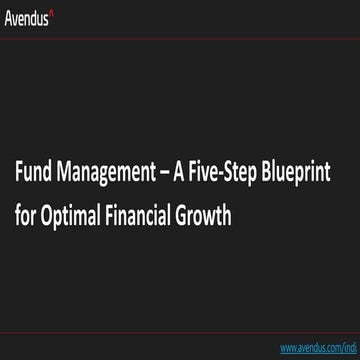 Avendus^

Fund Management – A Five-Step Blueprint for Optimal Financial Growth

www.avendus.com/indi